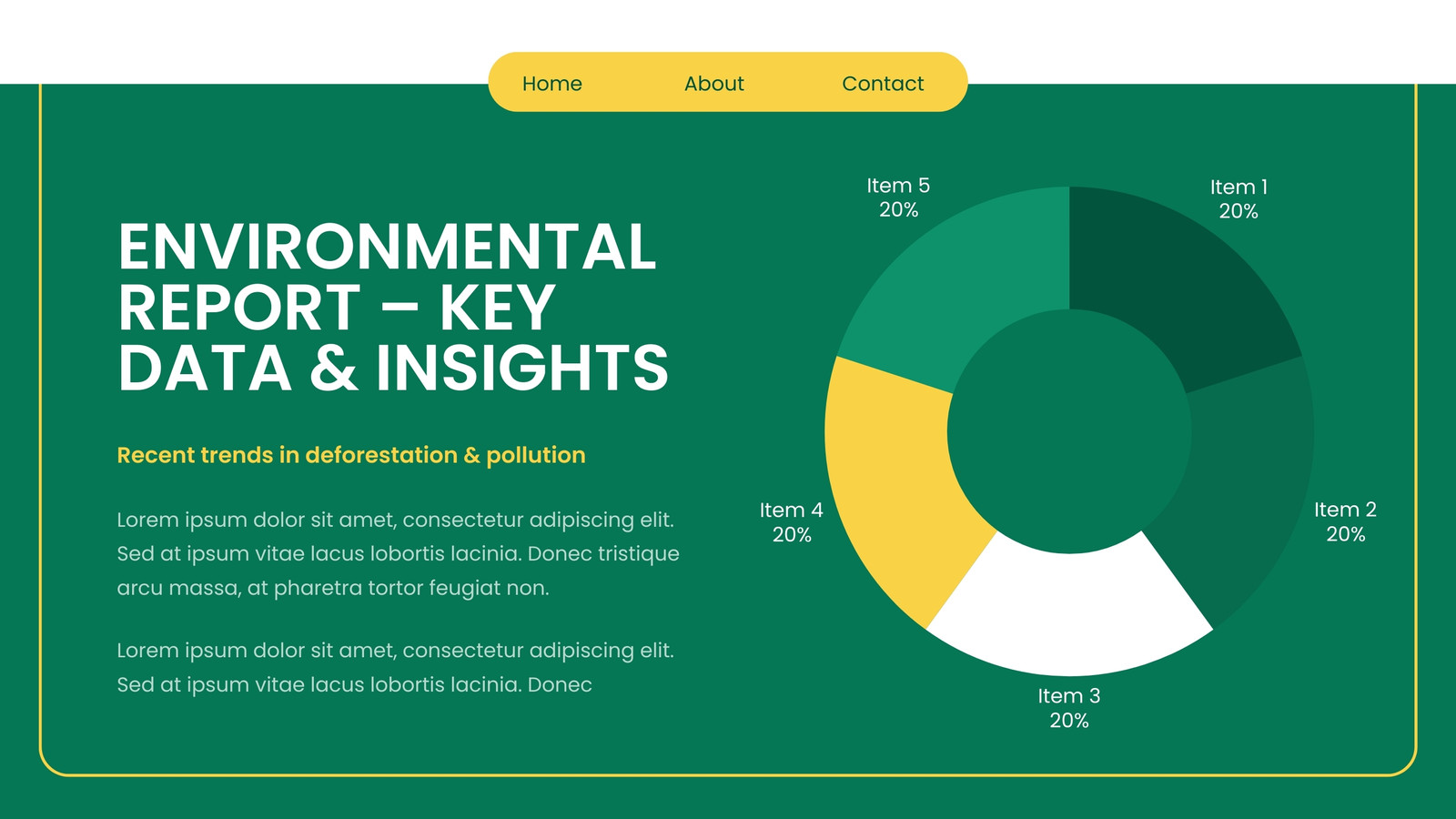 Home About Contact

ENVIRONMENTAL REPORT – KEY DATA & INSIGHTS

Recent trends in deforestation & pollution

Lorem ipsum dolor sit amet, consectetur adipiscing elit. Sed at ipsum vitae lacus lobortis lacinia. Donec tristique arcu massa, at pharetra tortor feugiat non.

Lorem ipsum dolor sit amet, consectetur adipiscing elit. Sed at ipsum vitae lacus lobortis lacinia. Donec

Item 5
20%

Item 1
20%

Item 4
20%

Item 2
20%

Item 3
20%